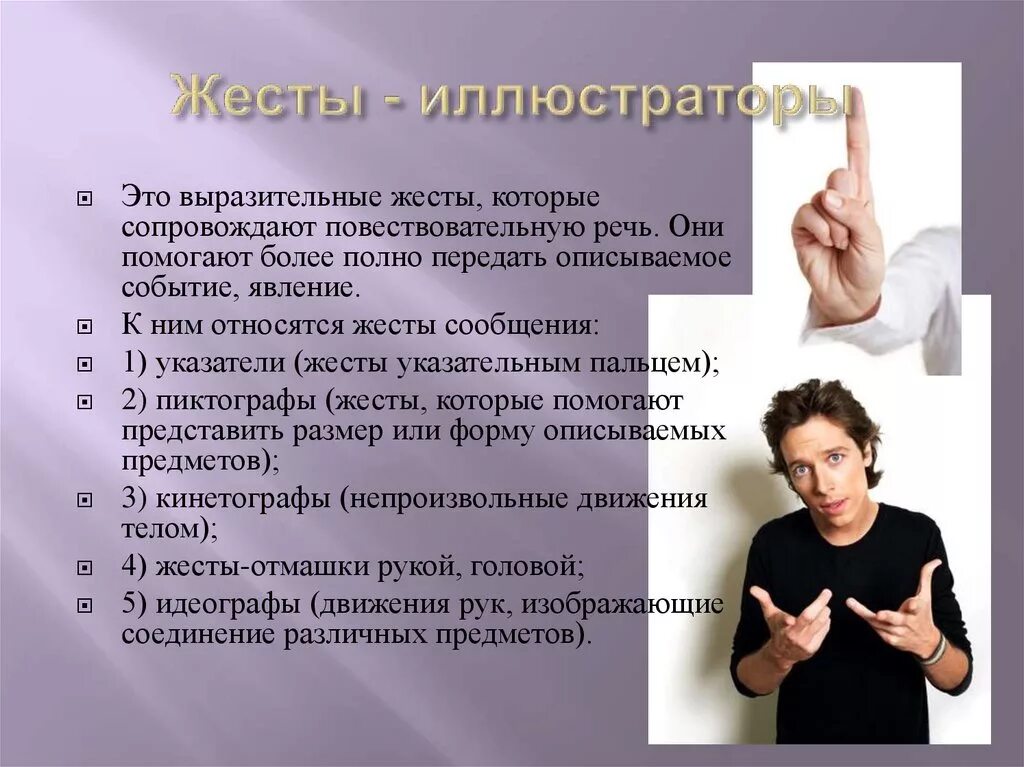 Жесты - иллюстраторы

Это выразительные жесты, которые сопровождают повествовательную речь. Они помогают более полно передать описываемое событие, явление.

К ним относятся жесты сообщения:

1) указатели (жесты указательным пальцем);

2) пиктографы (жесты, которые помогают представить размер или форму описываемых предметов);

3) кинетографы (непроизвольные движения телом);

4) жесты-отмашки рукой, головой;

5) идеографы (движения рук, изображающие соединение различных предметов).